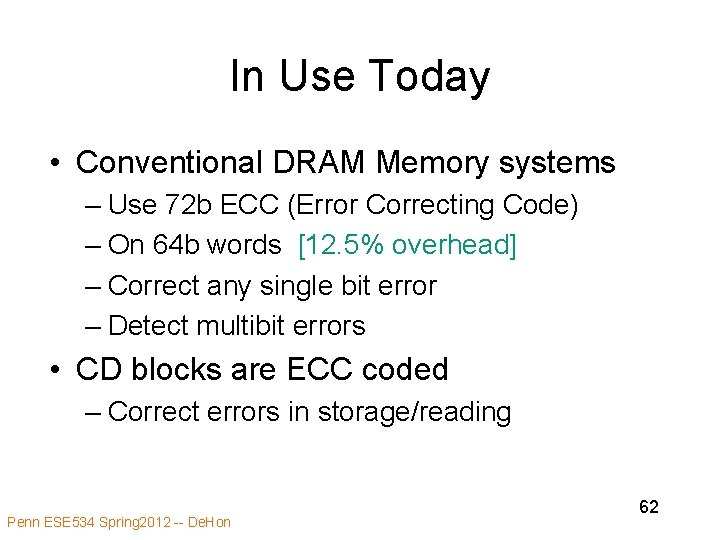 In Use Today

• Conventional DRAM Memory systems
– Use 72b ECC (Error Correcting Code)
– On 64b words [12.5% overhead]
– Correct any single bit error
– Detect multibit errors

• CD blocks are ECC coded
– Correct errors in storage/reading

62

Penn ESE534 Spring2012 -- DeHon